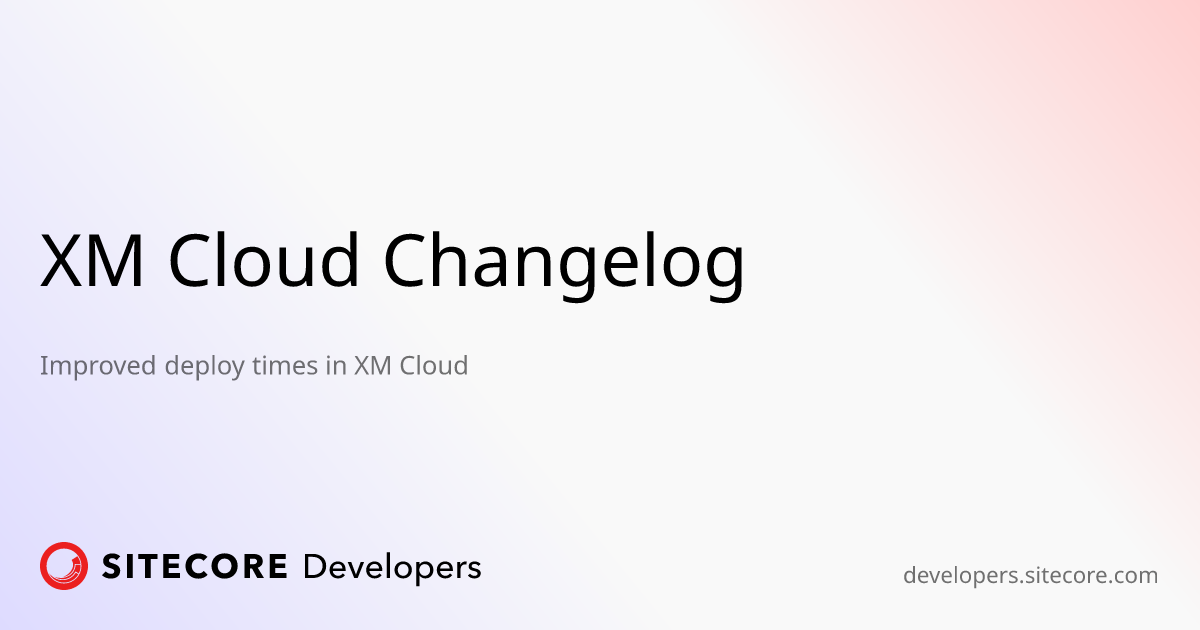 XM Cloud Changelog

Improved deploy times in XM Cloud

SITECORE Developers

developers.sitecore.com